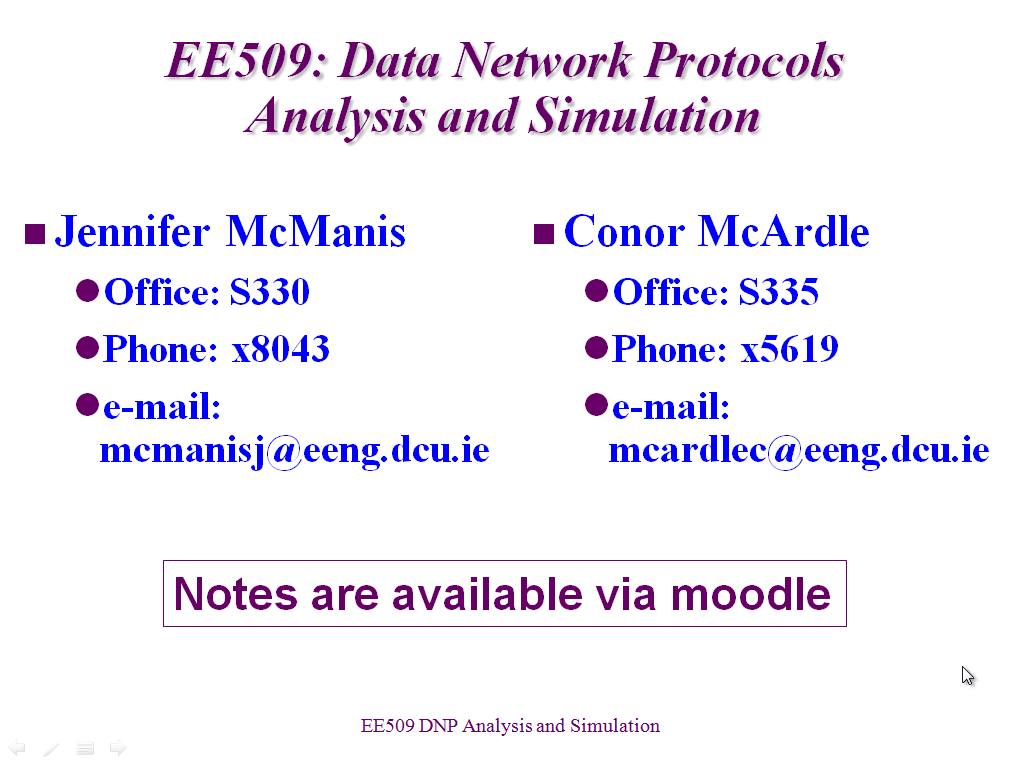 EE509: Data Network Protocols Analysis and Simulation

Jennifer McManis

Office: S330

Phone: x8043

e-mail: mcmanisj@eeng.dcu.ie

Conor McArdle

Office: S335

Phone: x5619

e-mail: mcardlec@eeng.dcu.ie

Notes are available via moodle

EE509 DNP Analysis and Simulation